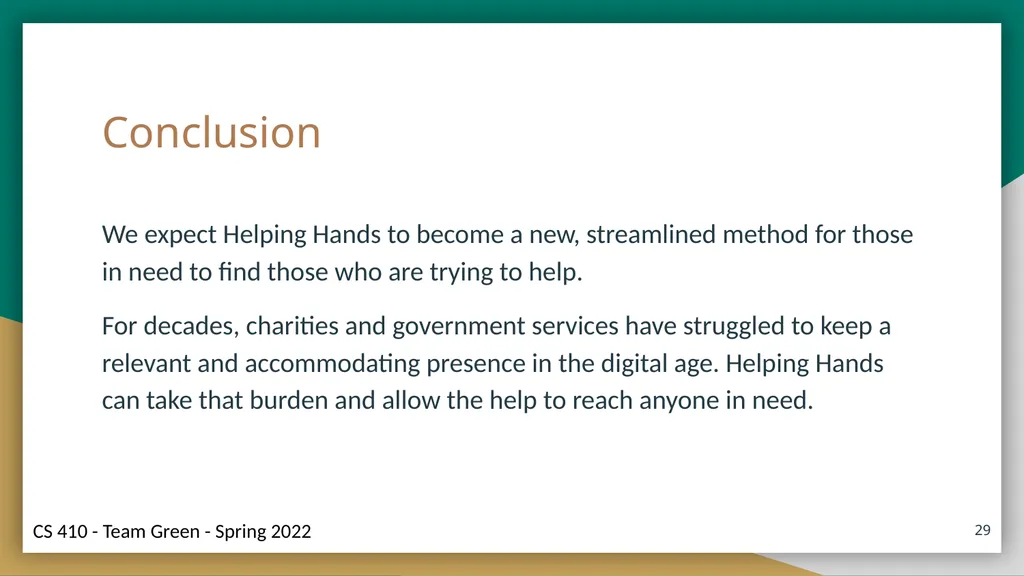 Conclusion

We expect Helping Hands to become a new, streamlined method for those in need to find those who are trying to help.

For decades, charities and government services have struggled to keep a relevant and accommodating presence in the digital age. Helping Hands can take that burden and allow the help to reach anyone in need.

CS 410 - Team Green - Spring 2022

29